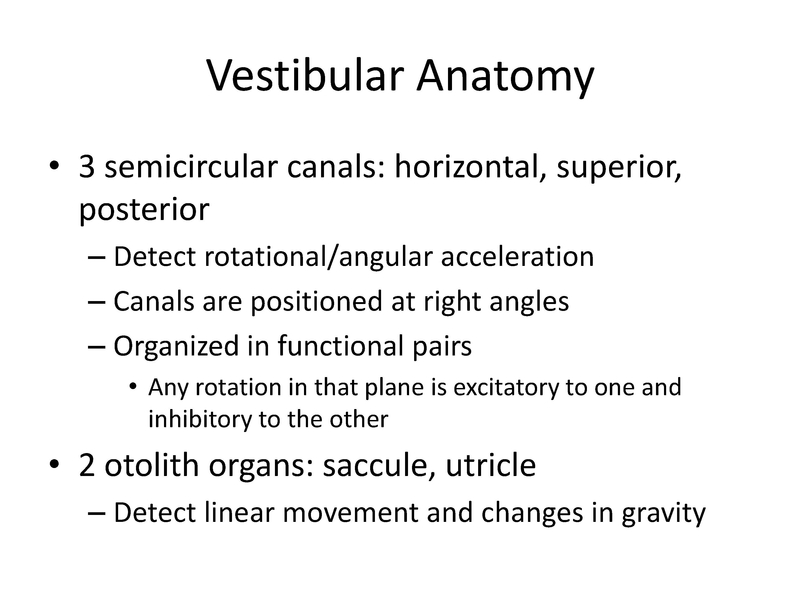 Vestibular Anatomy

• 3 semicircular canals: horizontal, superior, posterior
– Detect rotational/angular acceleration
– Canals are positioned at right angles
– Organized in functional pairs
• Any rotation in that plane is excitatory to one and inhibitory to the other

• 2 otolith organs: saccule, utricle
– Detect linear movement and changes in gravity